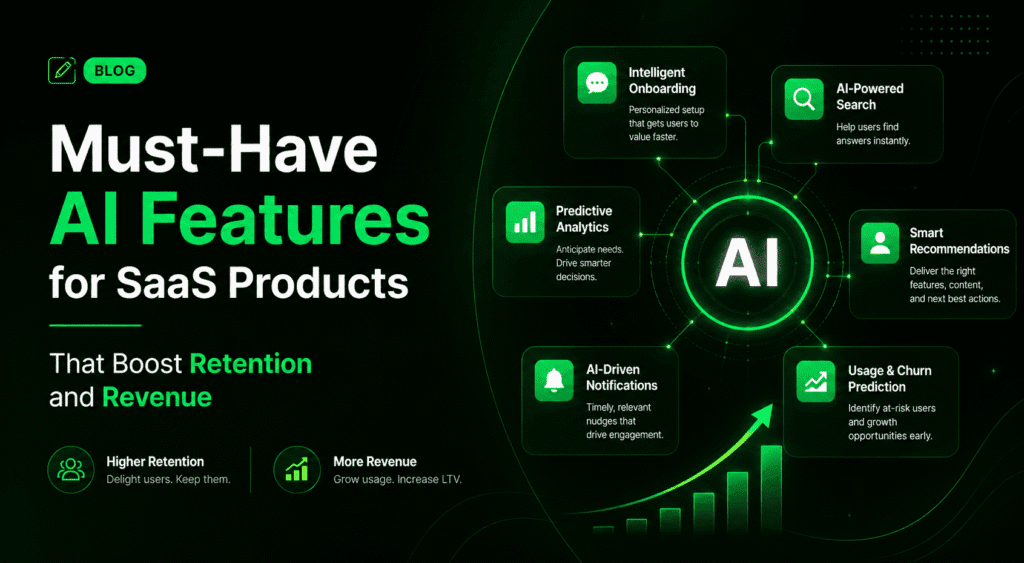 BLOG

Must-Have AI Features for SaaS Products

That Boost Retention and Revenue

Higher Retention
Delight users. Keep them.

More Revenue
Grow usage. Increase LTV.

Intelligent Onboarding
Personalized setup that gets users to value faster.

AI-Powered Search
Help users find answers instantly.

Predictive Analytics
Anticipate needs. Drive smarter decisions.

AI

Smart Recommendations
Deliver the right features, content, and next best actions.

AI-Driven Notifications
Timely, relevant nudges that drive engagement.

Usage & Churn Prediction
Identify at-risk users and growth opportunities early.